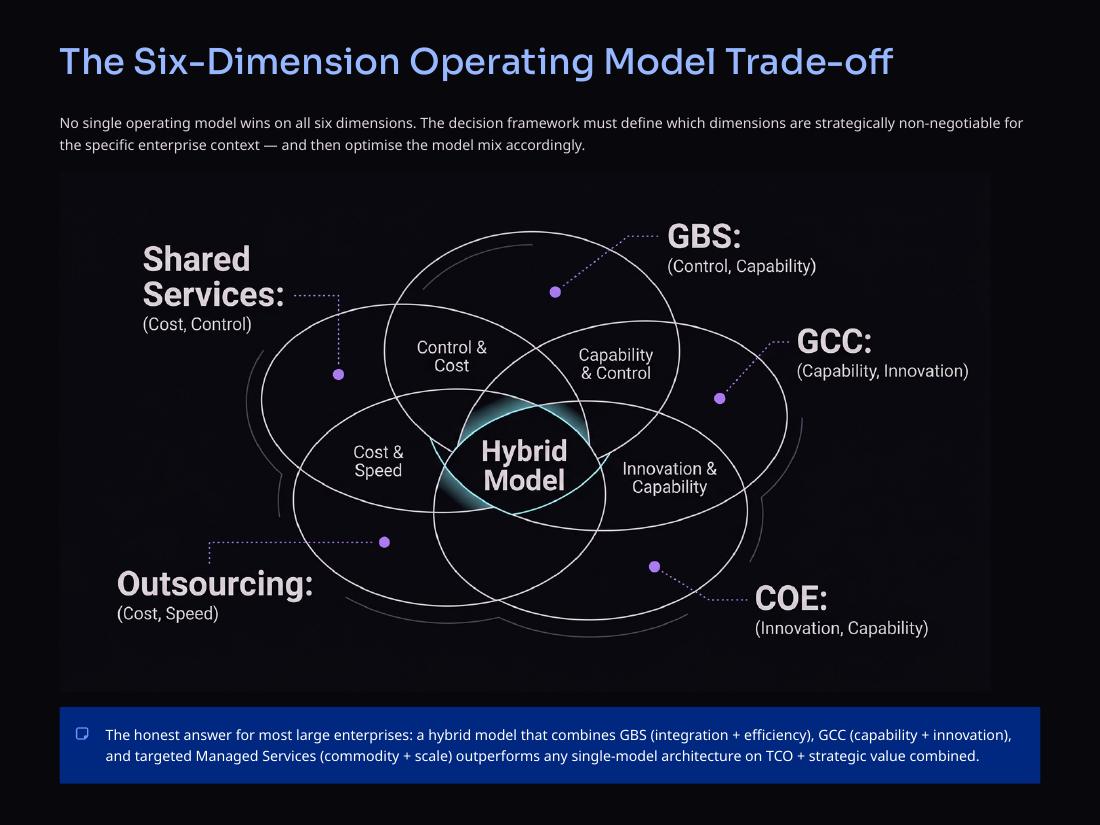 The Six-Dimension Operating Model Trade-off

No single operating model wins on all six dimensions. The decision framework must define which dimensions are strategically non-negotiable for the specific enterprise context — and then optimise the model mix accordingly.

Shared Services:
(Cost, Control)

GBS:
(Control, Capability)

GCC:
(Capability, Innovation)

Control & Cost

Capability & Control

Cost & Speed

Hybrid Model

Innovation & Capability

Outsourcing:
(Cost, Speed)

COE:
(Innovation, Capability)

The honest answer for most large enterprises: a hybrid model that combines GBS (integration + efficiency), GCC (capability + innovation), and targeted Managed Services (commodity + scale) outperforms any single-model architecture on TCO + strategic value combined.